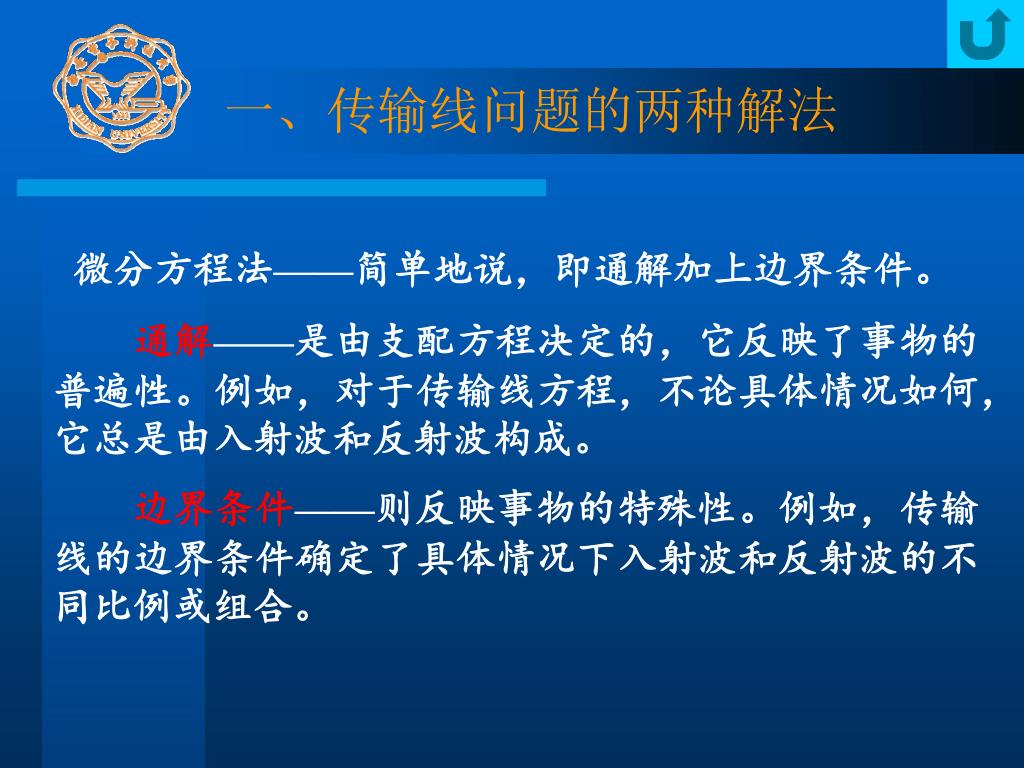 一、传输线问题的两种解法

微分方程法——简单地说，即通解加上边界条件。

通解——是由支配方程决定的，它反映了事物的普遍性。例如，对于传输线方程，不论具体情况如何，它总是由入射波和反射波构成。

边界条件——则反映事物的特殊性。例如，传输线的边界条件确定了具体情况下入射波和反射波的不同比例或组合。